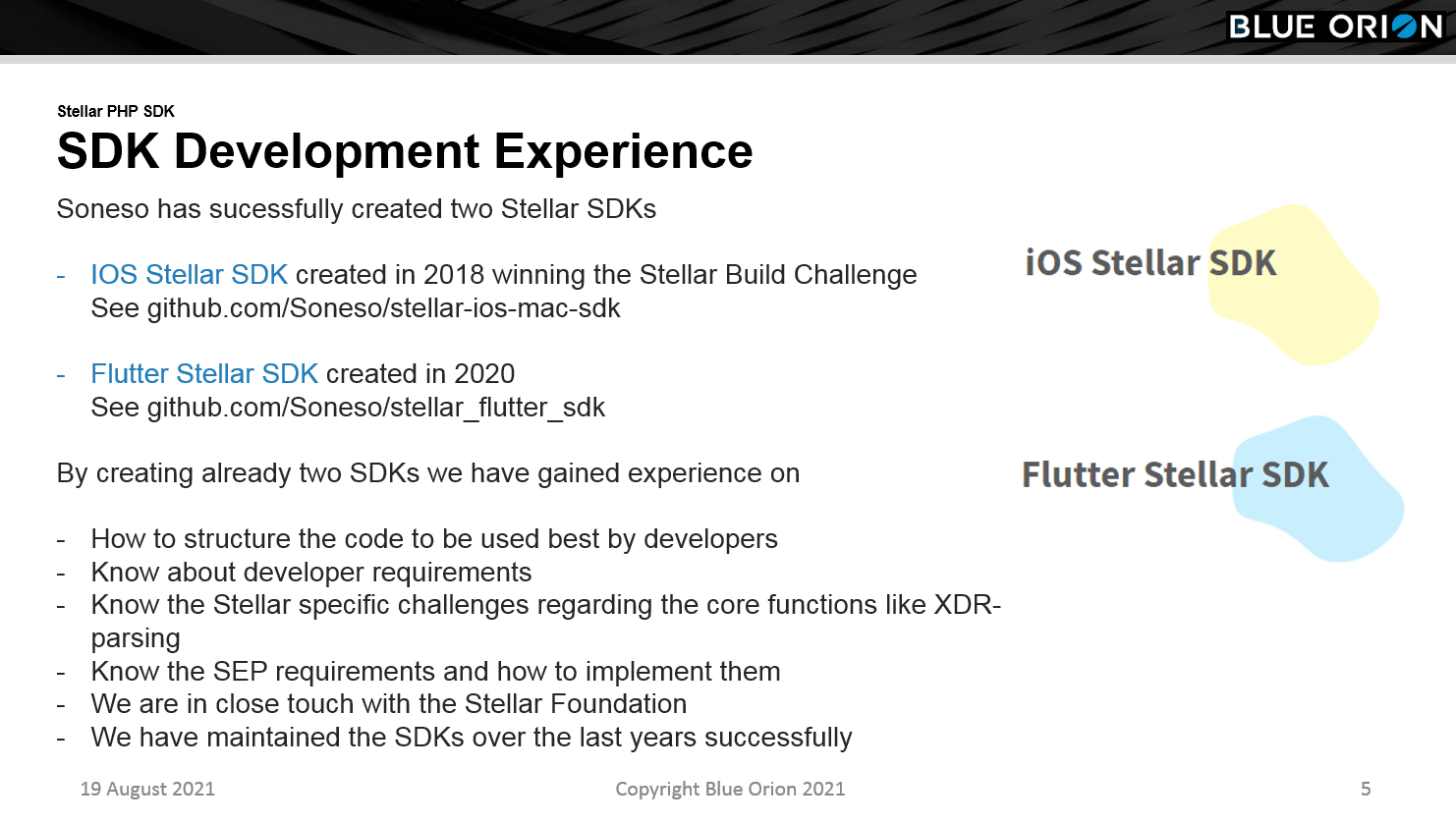 BLUE ORION

Stellar PHP SDK
SDK Development Experience

Soneso has sucessfully created two Stellar SDKs

- IOS Stellar SDK created in 2018 winning the Stellar Build Challenge
See github.com/Soneso/stellar-ios-mac-sdk

- Flutter Stellar SDK created in 2020
See github.com/Soneso/stellar_flutter_sdk

By creating already two SDKs we have gained experience on

- How to structure the code to be used best by developers
- Know about developer requirements
- Know the Stellar specific challenges regarding the core functions like XDR-parsing
- Know the SEP requirements and how to implement them
- We are in close touch with the Stellar Foundation
- We have maintained the SDKs over the last years successfully

iOS Stellar SDK

Flutter Stellar SDK

19 August 2021

Copyright Blue Orion 2021

5